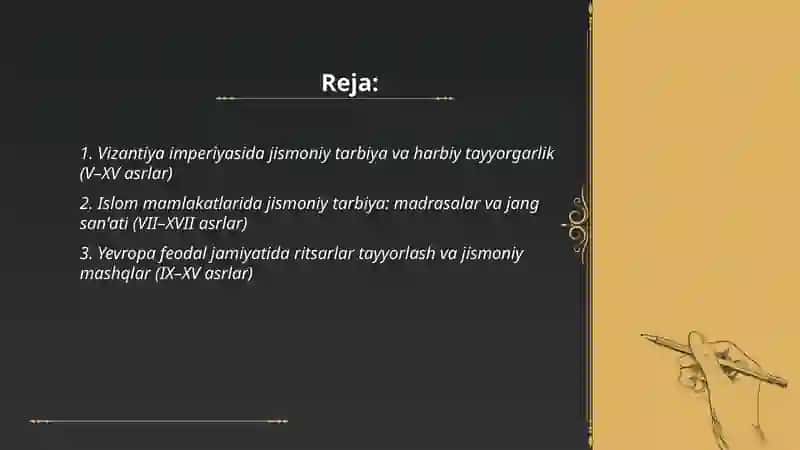 Reja:

1. Vizantiya imperiyasida jismoniy tarbiya va harbiy tayyorgarlik (V–XV asrlar)

2. Islom mamlakatlarida jismoniy tarbiya: madrasalar va jang san'ati (VII–XVII asrlar)

3. Yevropa feodal jamiyatida ritsarlar tayyorlash va jismoniy mashqlar (IX–XV asrlar)